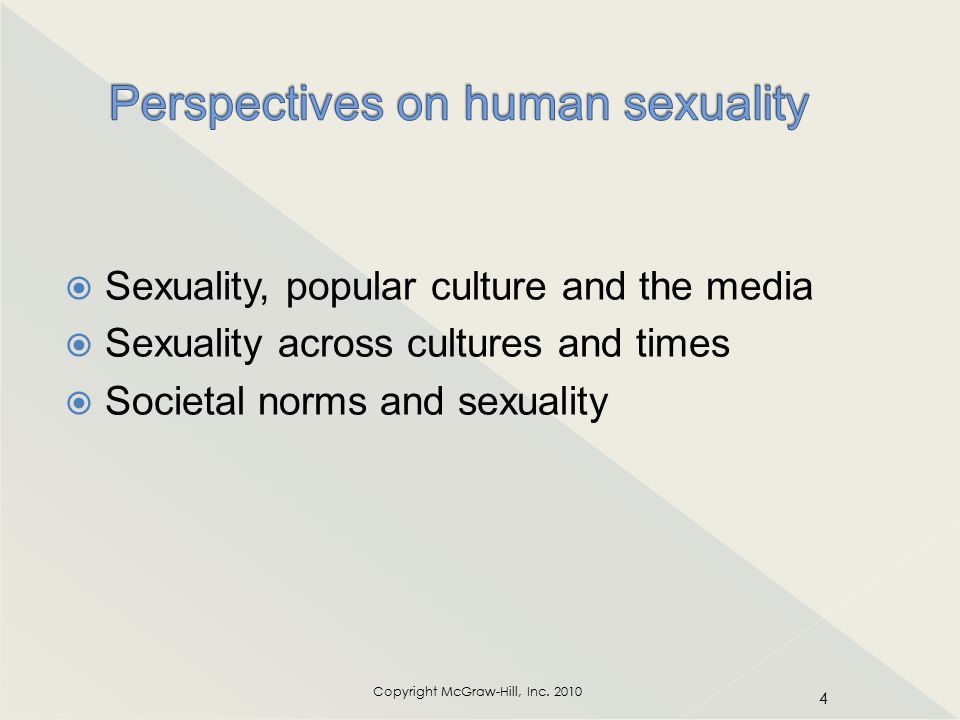 Perspectives on human sexuality

Sexuality, popular culture and the media
Sexuality across cultures and times
Societal norms and sexuality

Copyright McGraw-Hill, Inc. 2010

4